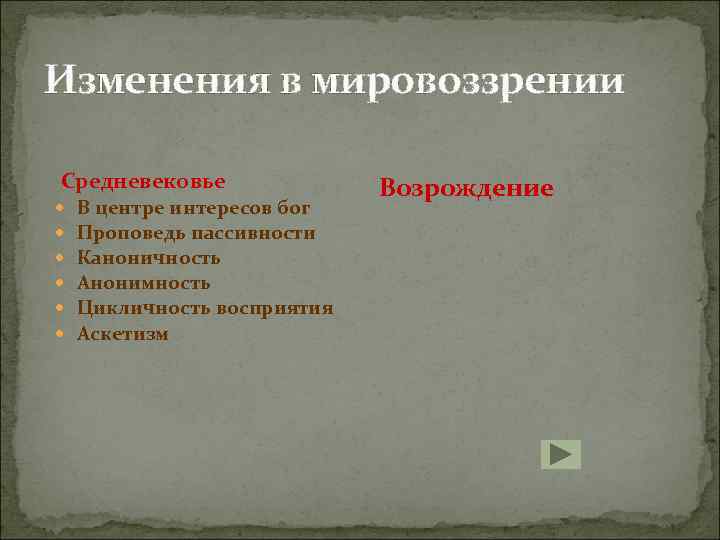 Изменения в мировоззрении

Средневековье
- В центре интересов бог
- Проповедь пассивности
- Каноничность
- Анонимность
- Цикличность восприятия
- Аскетизм

Возрождение